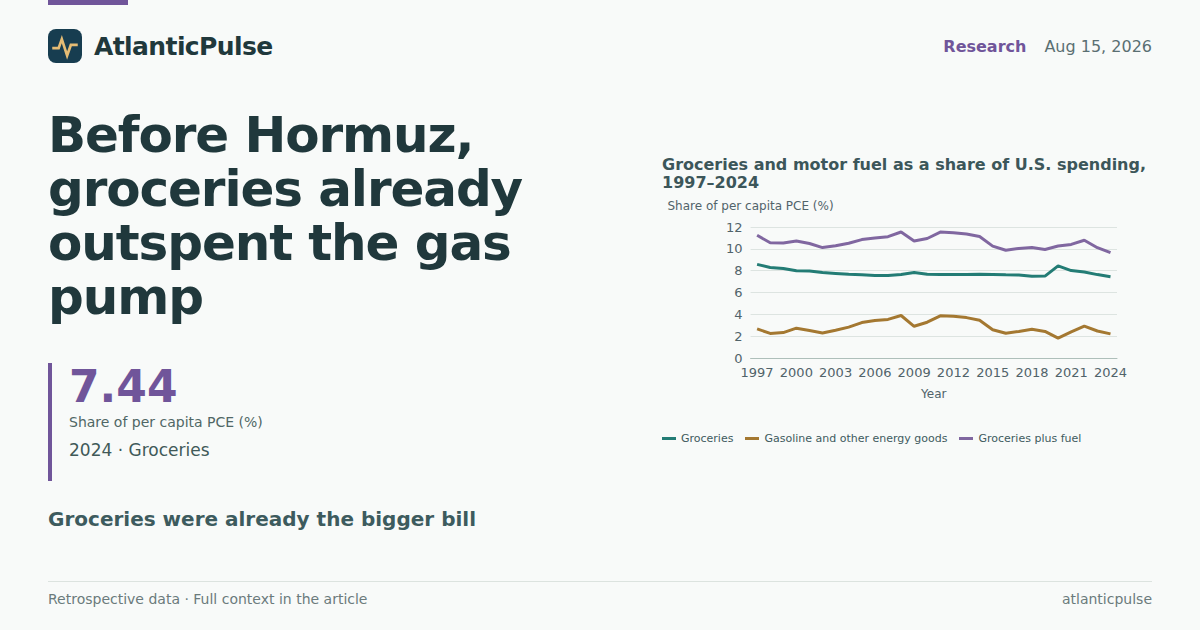 AtlanticPulse

Research Aug 15, 2026

Before Hormuz, groceries already outspent the gas pump

7.44
Share of per capita PCE (%)
2024 · Groceries

Groceries were already the bigger bill

Groceries and motor fuel as a share of U.S. spending, 1997–2024
Share of per capita PCE (%)
12
10
8
6
4
2
0
1997 2000 2003 2006 2009 2012 2015 2018 2021 2024
Year

Groceries Gasoline and other energy goods Groceries plus fuel

Retrospective data · Full context in the article
atlanticpulse